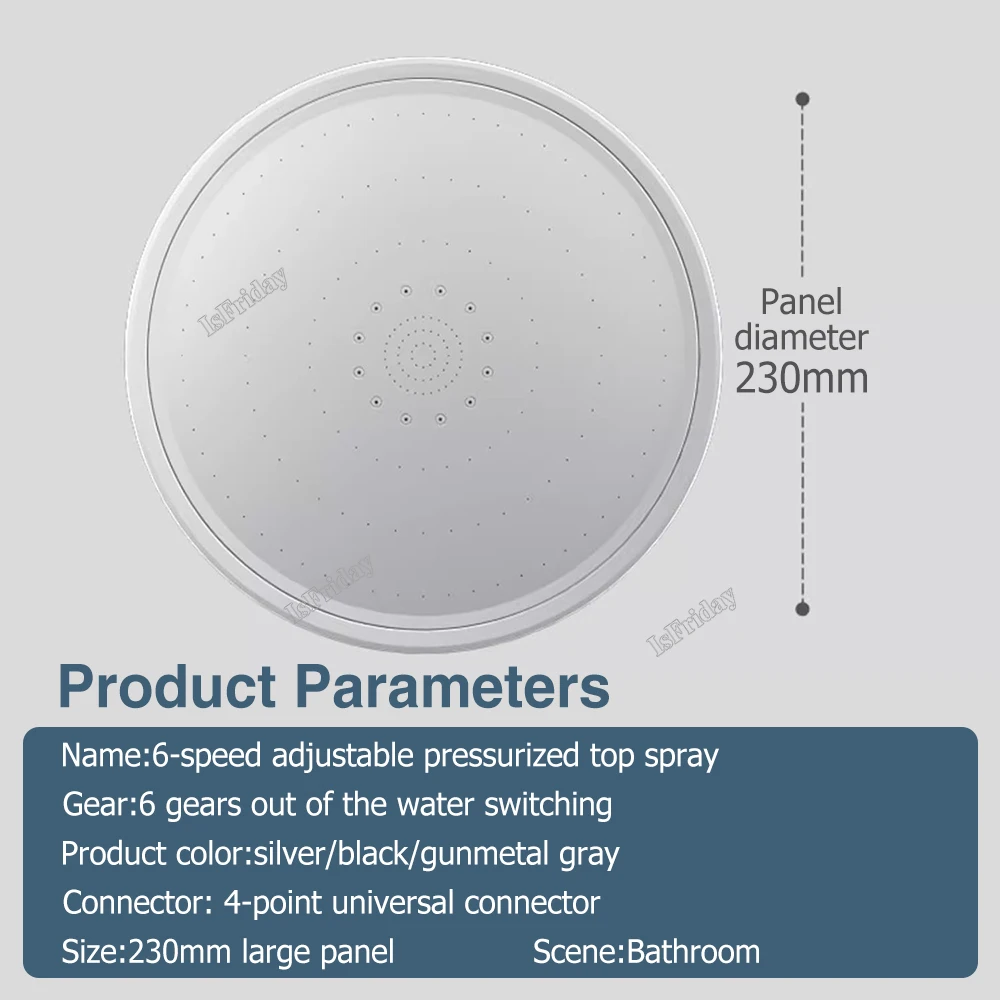 IsFriday

Panel diameter 230mm

IsFriday

IsFriday

Product Parameters

Name:6-speed adjustable pressurized top spray

Gear:6 gears out of the water switching

Product color:silver/black/gunmetal gray

Connector: 4-point universal connector

Size:230mm large panel Scene:Bathroom